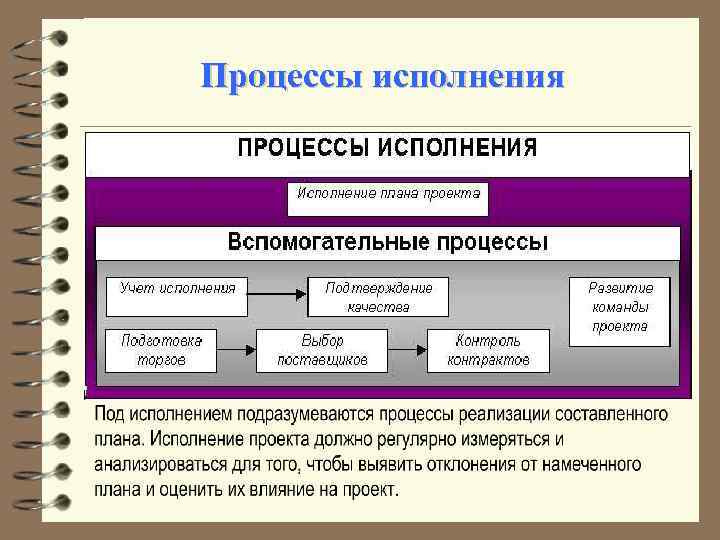 Процессы исполнения

ПРОЦЕССЫ ИСПОЛНЕНИЯ

Исполнение плана проекта

Вспомогательные процессы

Учет исполнения

Подтверждение качества

Развитие команды проекта

Подготовка торгов

Выбор поставщиков

Контроль контрактов

Под исполнением подразумеваются процессы реализации составленного плана. Исполнение проекта должно регулярно измеряться и анализироваться для того, чтобы выявить отклонения от намеченного плана и оценить их влияние на проект.